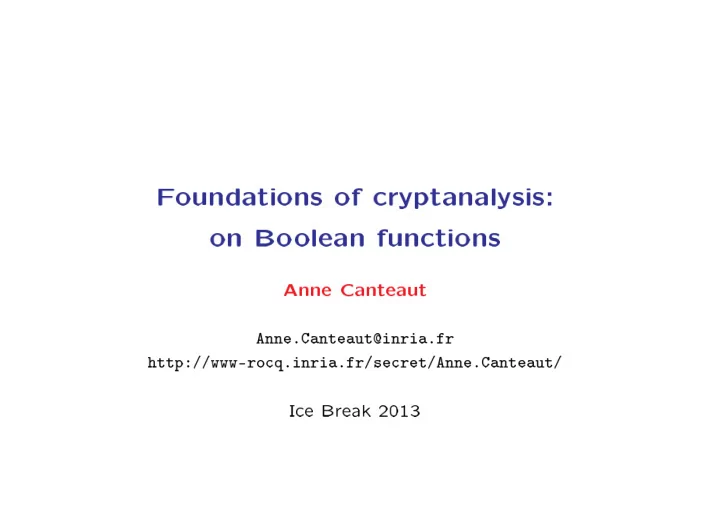 Foundations of cryptanalysis:
on Boolean functions

Anne Canteaut

Anne.Canteaut@inria.fr
http://www-rocq.inria.fr/secret/Anne.Canteaut/

Ice Break 2013